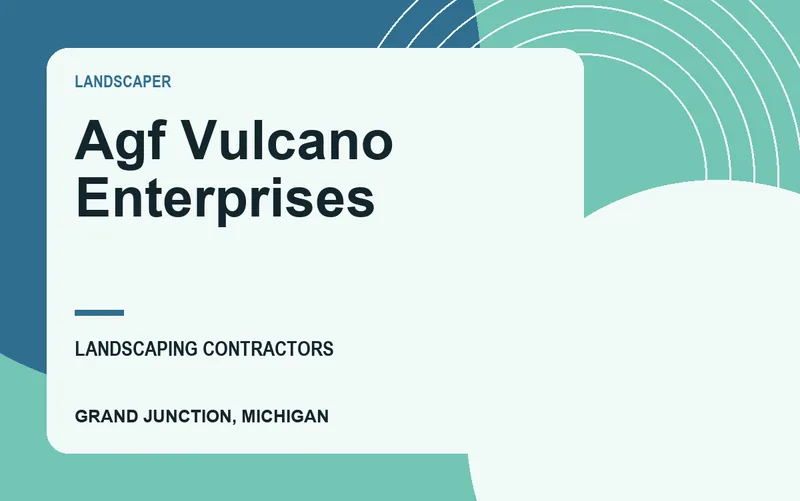 LANDSCAPER

Agf Vulcano Enterprises

LANDSCAPING CONTRACTORS

GRAND JUNCTION, MICHIGAN